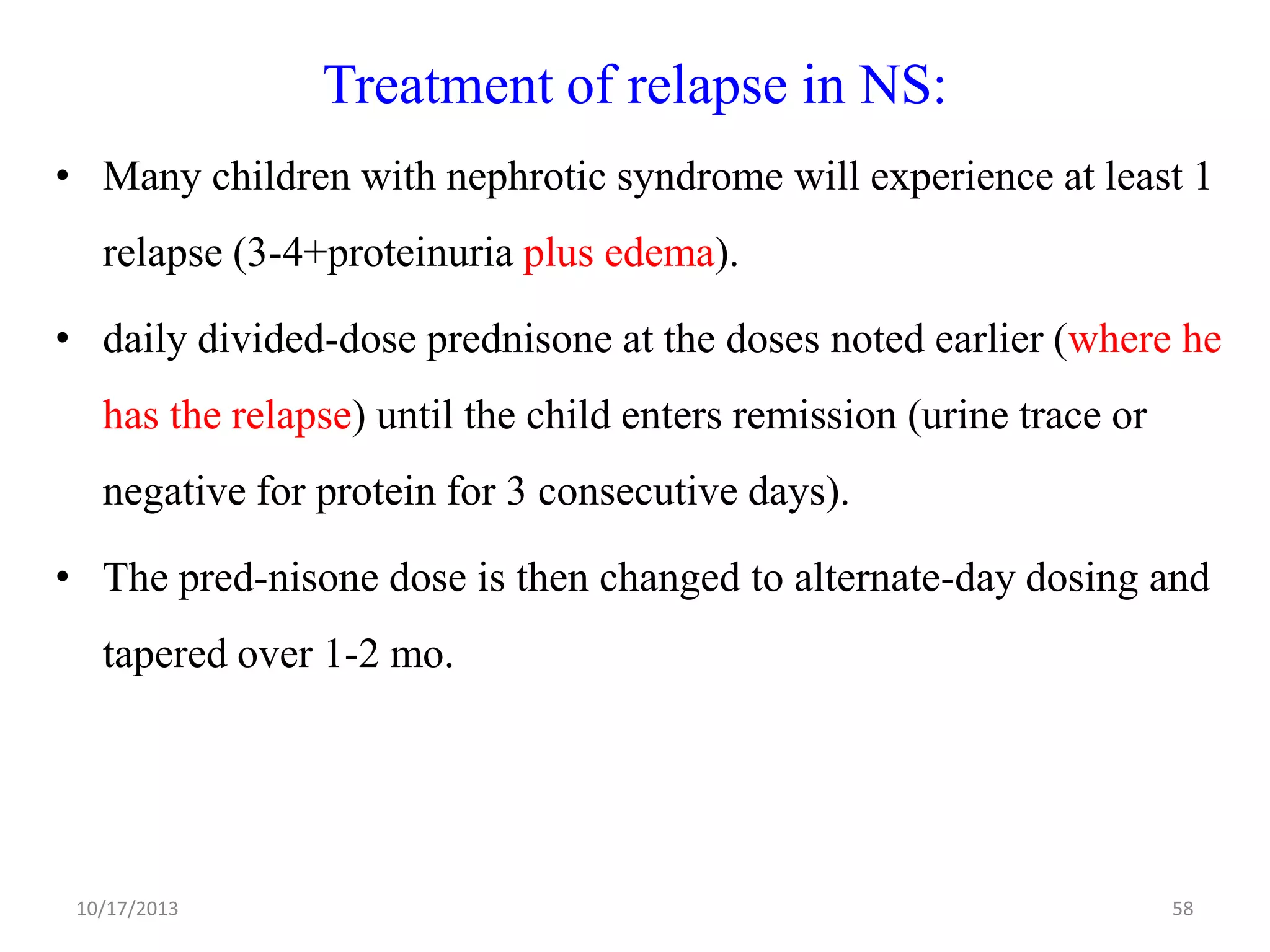 Treatment of relapse in NS:

• Many children with nephrotic syndrome will experience at least 1 relapse (3-4+proteinuria plus edema).

• daily divided-dose prednisone at the doses noted earlier (where he has the relapse) until the child enters remission (urine trace or negative for protein for 3 consecutive days).

• The pred-nisone dose is then changed to alternate-day dosing and tapered over 1-2 mo.

10/17/2013

58